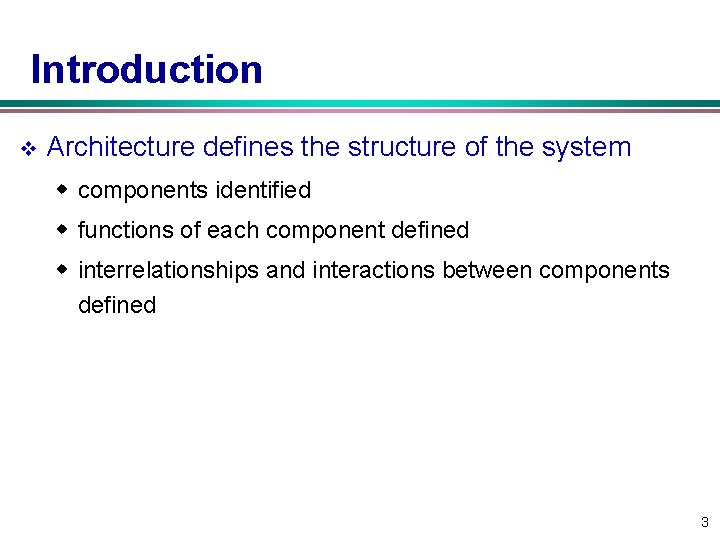 Introduction

❖ Architecture defines the structure of the system

◆ components identified

◆ functions of each component defined

◆ interrelationships and interactions between components defined

3